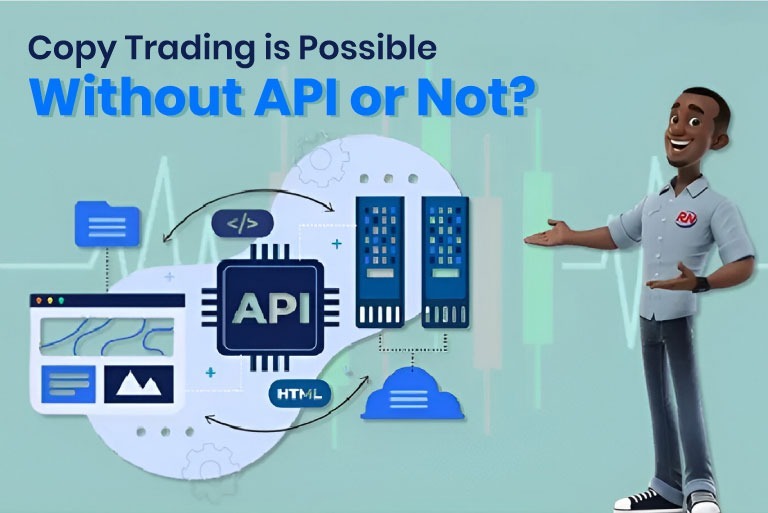 Copy Trading is Possible
Without API or Not?

</>

API

HTML

RN